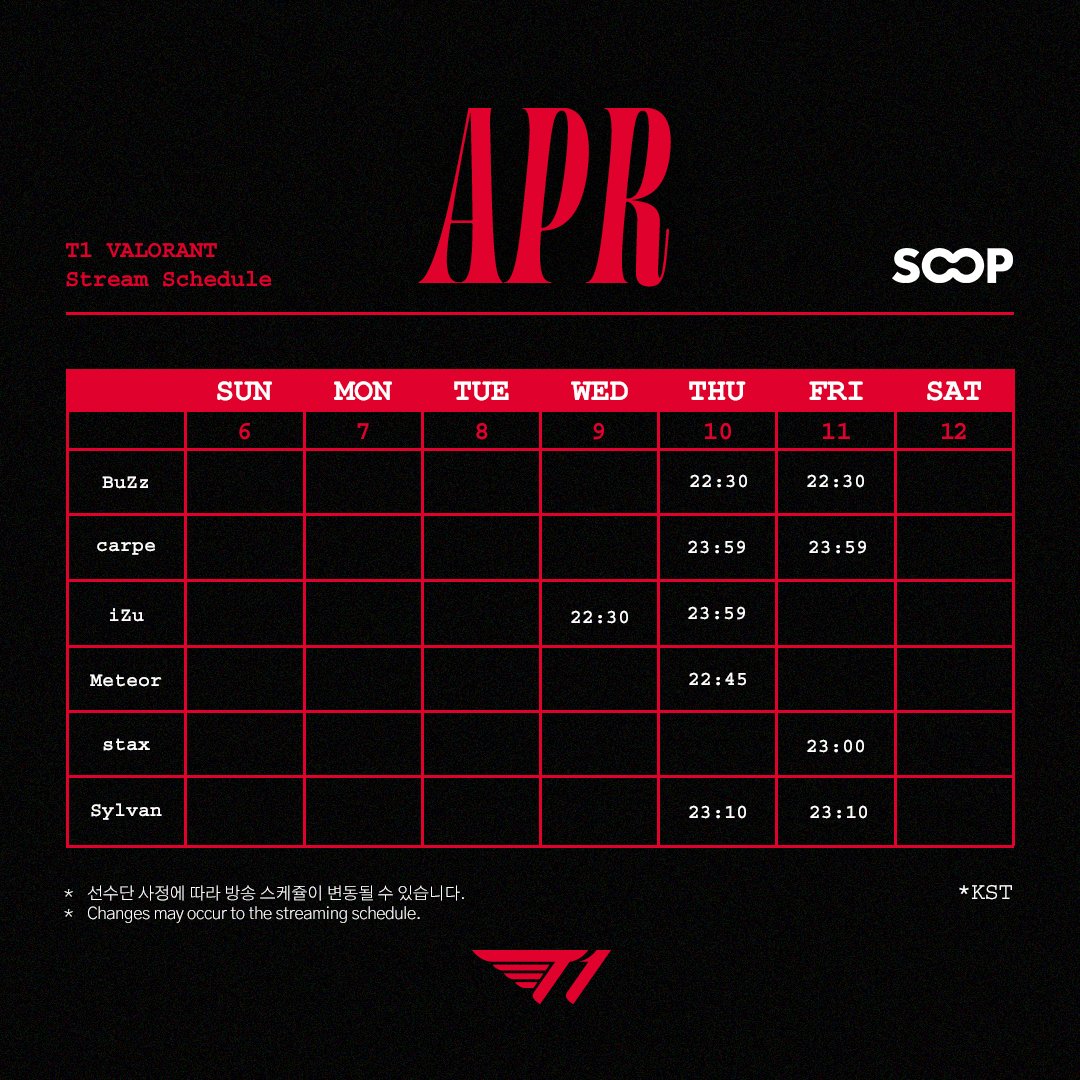 T1 VALORANT
Stream Schedule

APR

SOOP

| | SUN | MON | TUE | WED | THU | FRI | SAT |
|---|---|---|---|---|---|---|---|
| | 6 | 7 | 8 | 9 | 10 | 11 | 12 |
| BuZz | | | | | 22:30 | 22:30 | |
| carpe | | | | | 23:59 | 23:59 | |
| iZu | | | | 22:30 | 23:59 | | |
| Meteor | | | | | 22:45 | | |
| stax | | | | | | 23:00 | |
| Sylvan | | | | | 23:10 | 23:10 | |

* 선수단 사정에 따라 방송 스케쥴이 변동될 수 있습니다.
* Changes may occur to the streaming schedule.

*KST

T1